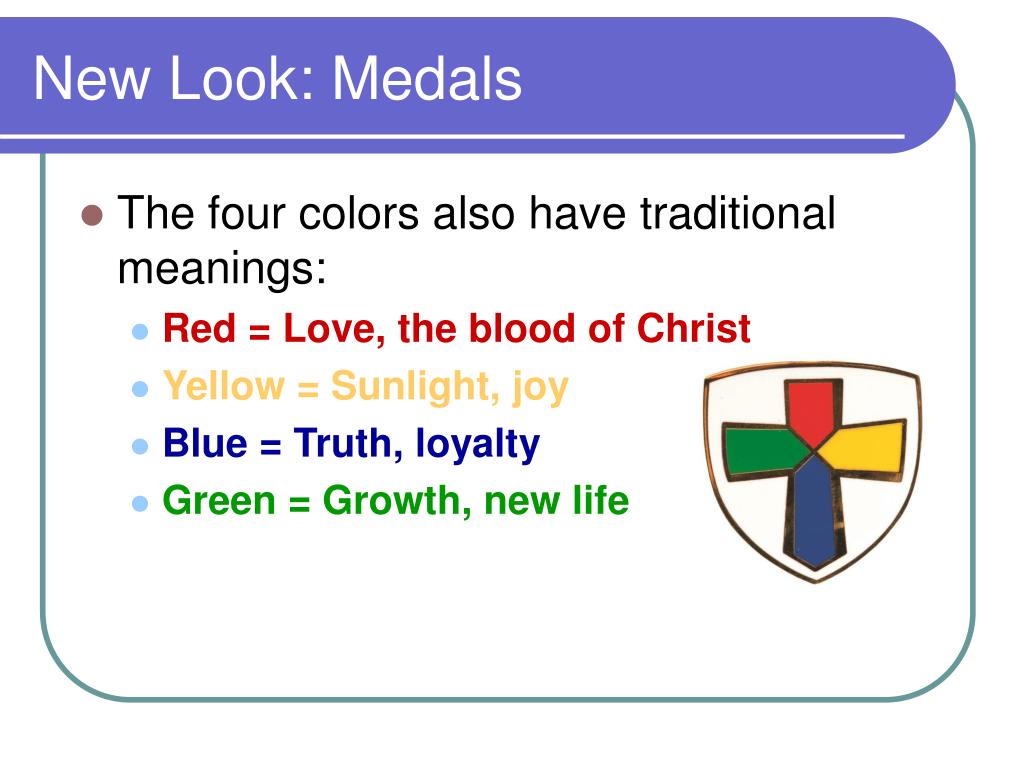 New Look: Medals

The four colors also have traditional meanings:

Red = Love, the blood of Christ

Yellow = Sunlight, joy

Blue = Truth, loyalty

Green = Growth, new life